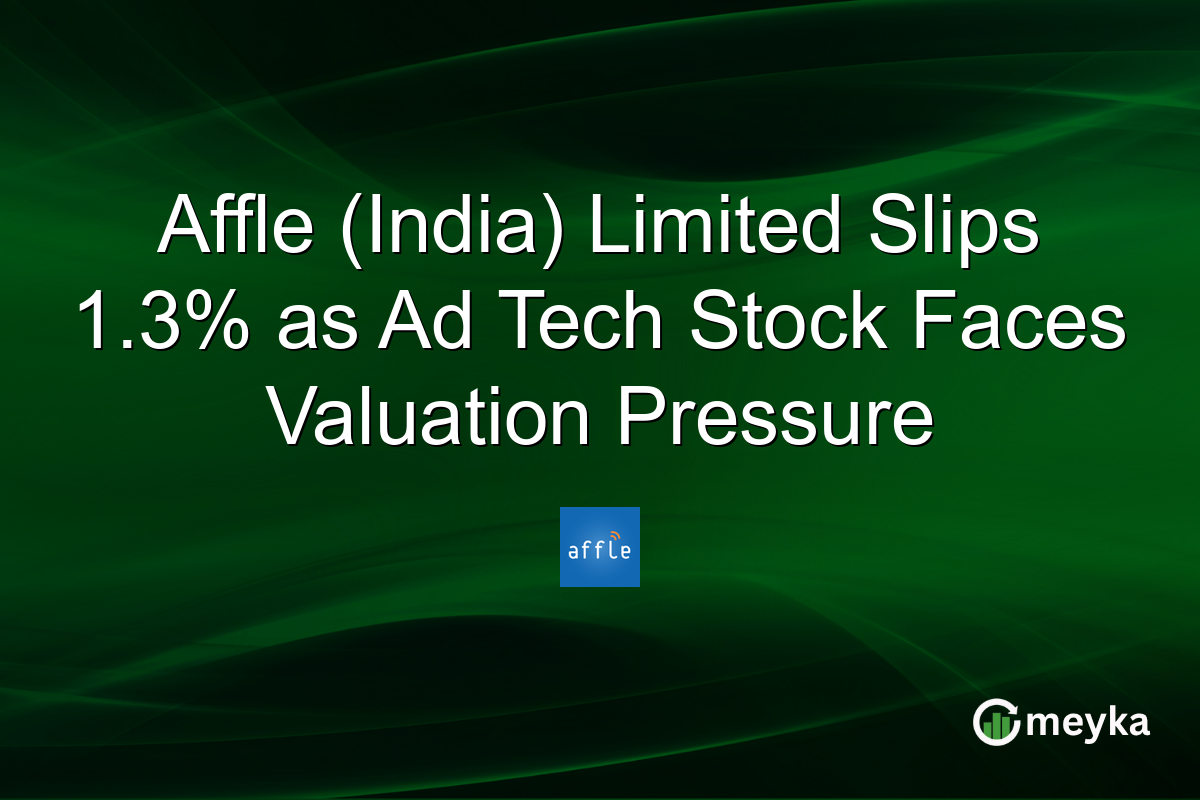 Affle (India) Limited Slips 1.3% as Ad Tech Stock Faces Valuation Pressure

affle

meyka